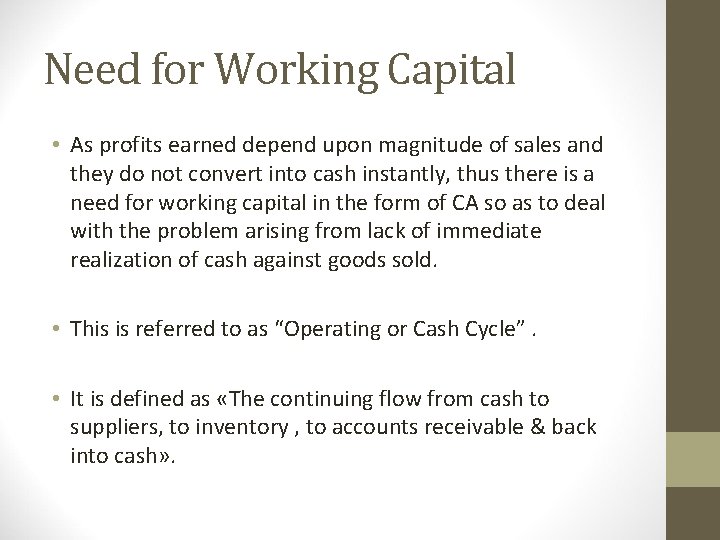 Need for Working Capital

• As profits earned depend upon magnitude of sales and they do not convert into cash instantly, thus there is a need for working capital in the form of CA so as to deal with the problem arising from lack of immediate realization of cash against goods sold.

• This is referred to as “Operating or Cash Cycle” .

• It is defined as «The continuing flow from cash to suppliers, to inventory , to accounts receivable & back into cash».